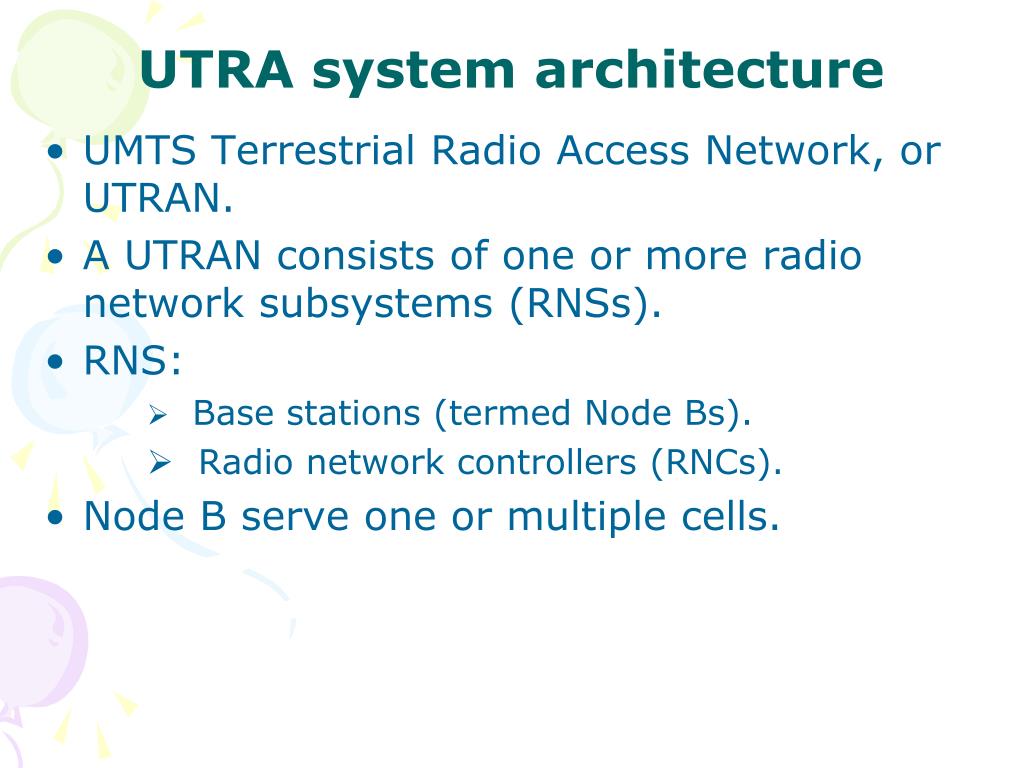 UTRA system architecture

• UMTS Terrestrial Radio Access Network, or UTRAN.
• A UTRAN consists of one or more radio network subsystems (RNSs).
• RNS:
  ➢ Base stations (termed Node Bs).
  ➢ Radio network controllers (RNCs).
• Node B serve one or multiple cells.